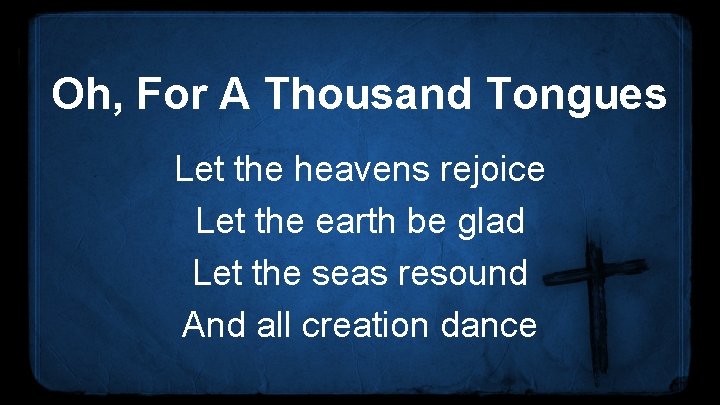 Oh, For A Thousand Tongues

Let the heavens rejoice
Let the earth be glad
Let the seas resound
And all creation dance